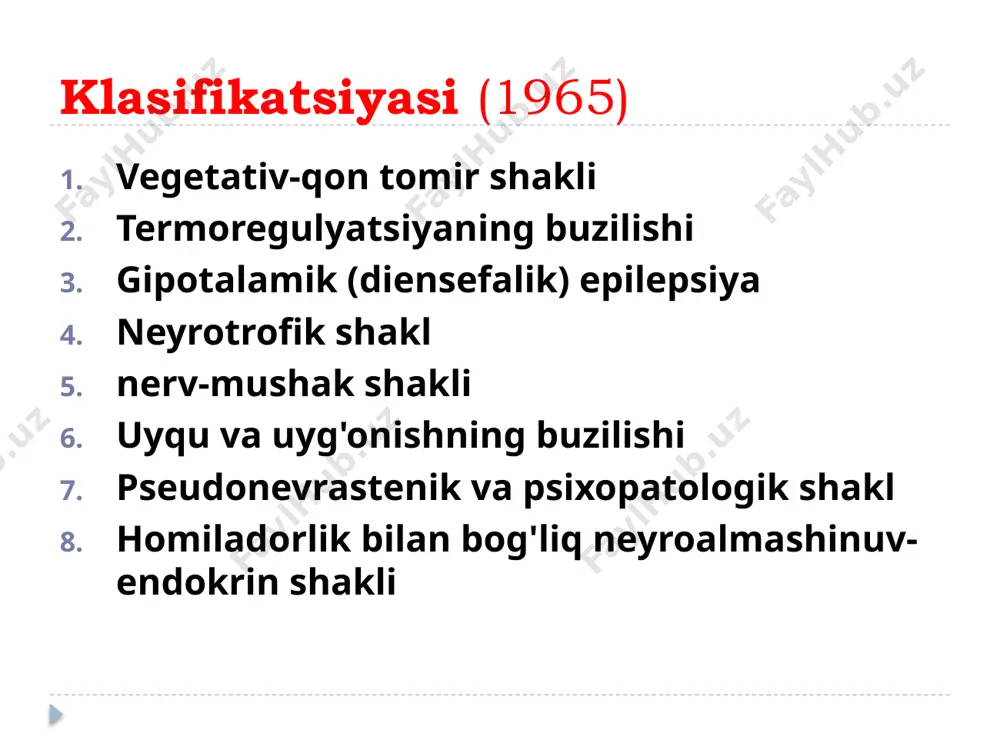 Klasifikatsiyasi (1965)

1. Vegetativ-qon tomir shakli
2. Termoregulyatsiyaning buzilishi
3. Gipotalamik (diensefalik) epilepsiya
4. Neyrotrofik shakl
5. nerv-mushak shakli
6. Uyqu va uyg'onishning buzilishi
7. Pseudonevrastenik va psixopatologik shakl
8. Homiladorlik bilan bog'liq neyroalmashinuv-endokrin shakli

FaylHub.uz FaylHub.uz FaylHub.uz FaylHub.uz FaylHub.uz FaylHub.uz